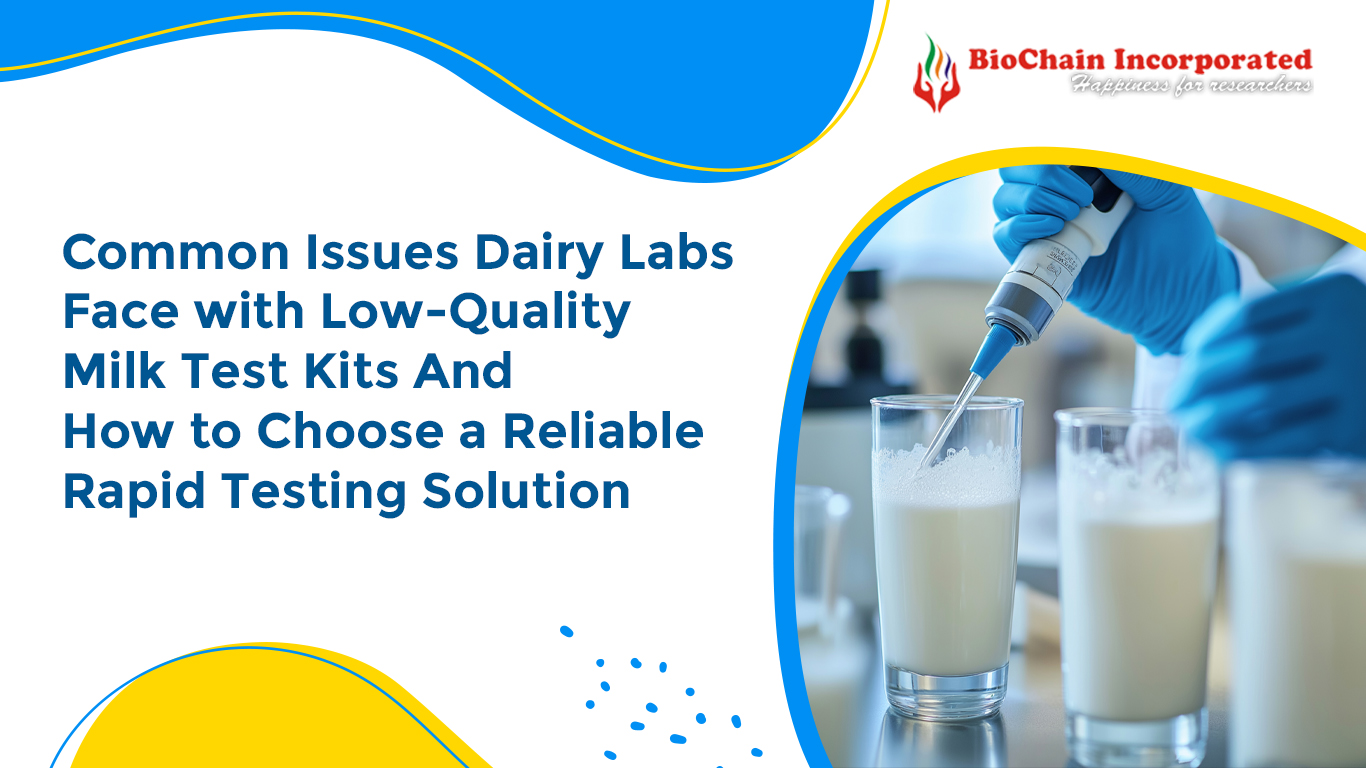 BioChain Incorporated
Happiness for researchers

Common Issues Dairy Labs Face with Low-Quality Milk Test Kits And How to Choose a Reliable Rapid Testing Solution